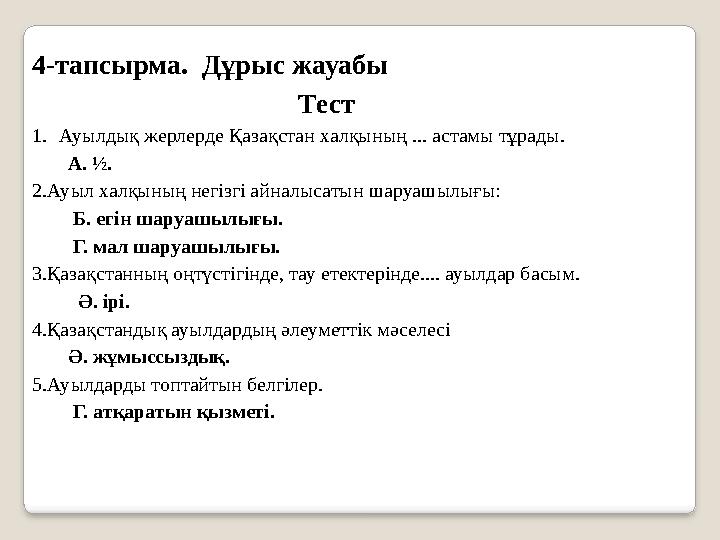 4-тапсырма. Дұрыс жауабы

Тест

1. Ауылдық жерлерде Қазақстан халқының ... астамы тұрады.

А. ½.

2.Ауыл халқының негізгі айналысатын шаруашылығы:

Б. егін шаруашылығы.

Г. мал шаруашылығы.

3.Қазақстанның оңтүстігінде, тау етектерінде.... ауылдар басым.

Ә. ірі.

4.Қазақстандық ауылдардың әлеуметтік мәселесі

Ә. жұмыссыздық.

5.Ауылдарды топтайтын белгілер.

Г. атқаратын қызметі.